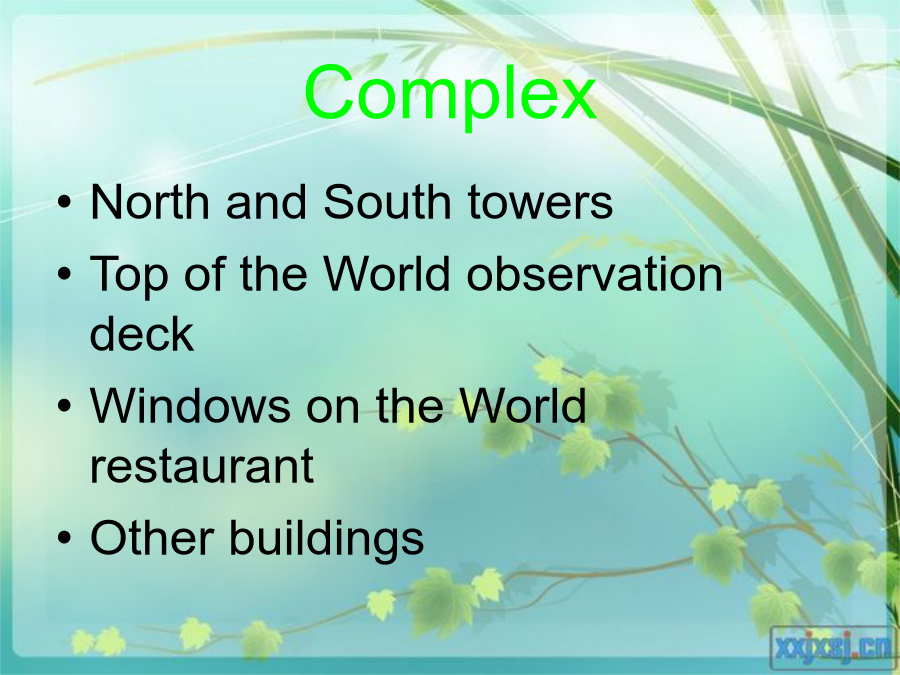 Complex

• North and South towers
• Top of the World observation deck
• Windows on the World restaurant
• Other buildings

xxjxsj.cn